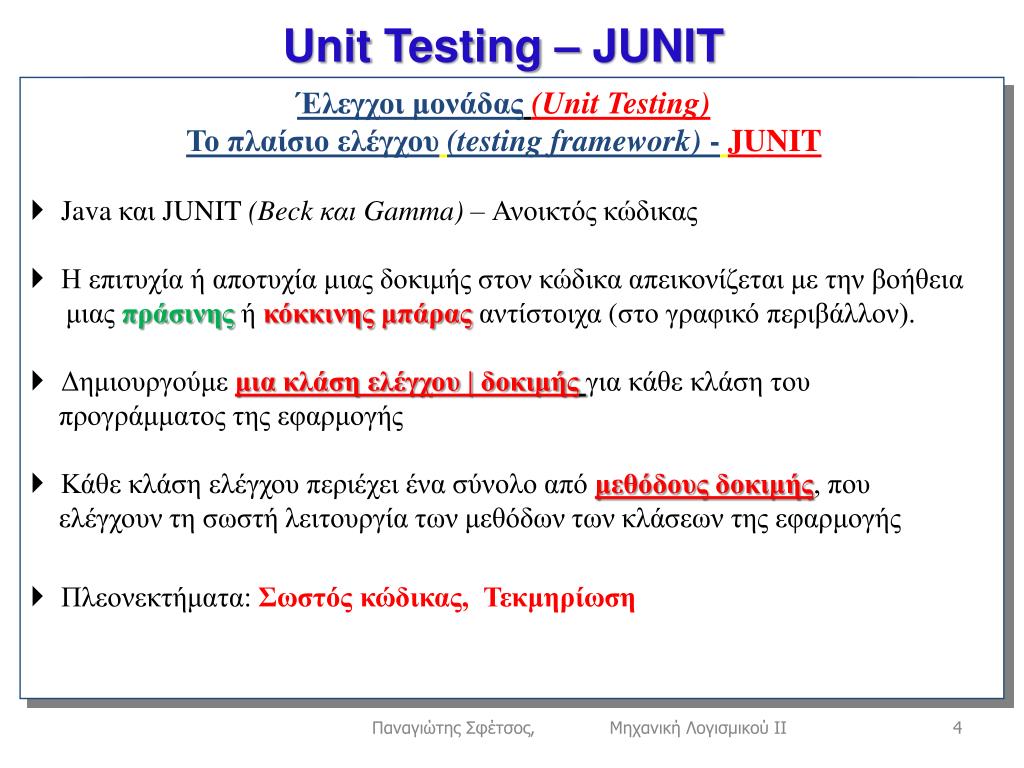 Unit Testing – JUNIT

Έλεγχοι μονάδας (Unit Testing)
Το πλαίσιο ελέγχου (testing framework) - JUNIT

Java και JUNIT (Beck και Gamma) – Ανοικτός κώδικας

Η επιτυχία ή αποτυχία μιας δοκιμής στον κώδικα απεικονίζεται με την βοήθεια μιας πράσινης ή κόκκινης μπάρας αντίστοιχα (στο γραφικό περιβάλλον).

Δημιουργούμε μια κλάση ελέγχου | δοκιμής για κάθε κλάση του προγράμματος της εφαρμογής

Κάθε κλάση ελέγχου περιέχει ένα σύνολο από μεθόδους δοκιμής, που ελέγχουν τη σωστή λειτουργία των μεθόδων των κλάσεων της εφαρμογής

Πλεονεκτήματα: Σωστός κώδικας, Τεκμηρίωση

Παναγιώτης Σφέτσος, Μηχανική Λογισμικού ΙΙ 4